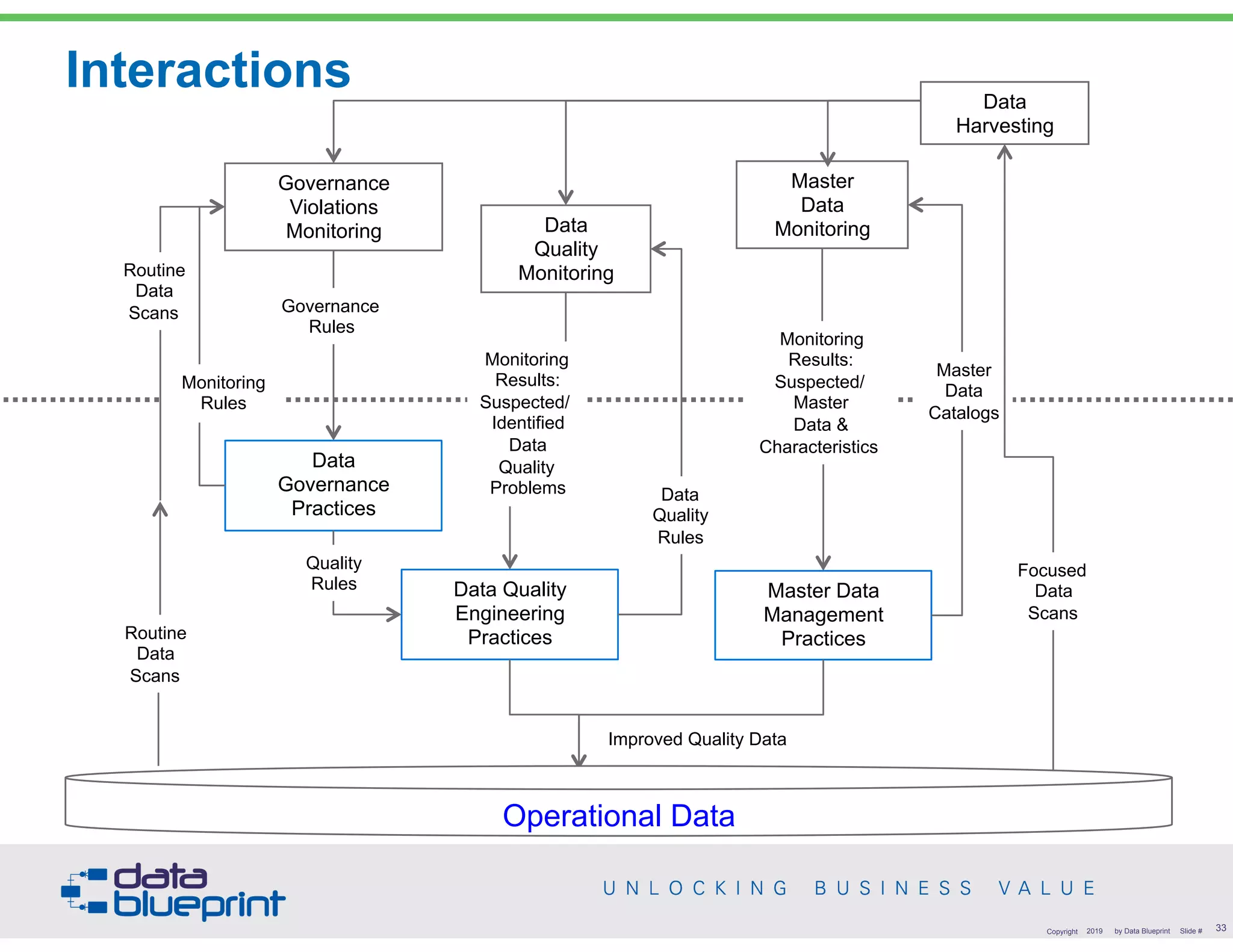 Interactions

Data Harvesting

Governance Violations Monitoring

Data Quality Monitoring

Master Data Monitoring

Routine Data Scans

Governance Rules

Monitoring Rules

Monitoring Results: Suspected/ Identified Data Quality Problems

Monitoring Results: Suspected/ Master Data & Characteristics

Master Data Catalogs

Data Governance Practices

Data Quality Rules

Quality Rules

Data Quality Engineering Practices

Master Data Management Practices

Focused Data Scans

Routine Data Scans

Improved Quality Data

Operational Data

data blueprint

UNLOCKING BUSINESS VALUE

Copyright 2019 by Data Blueprint Slide # 33